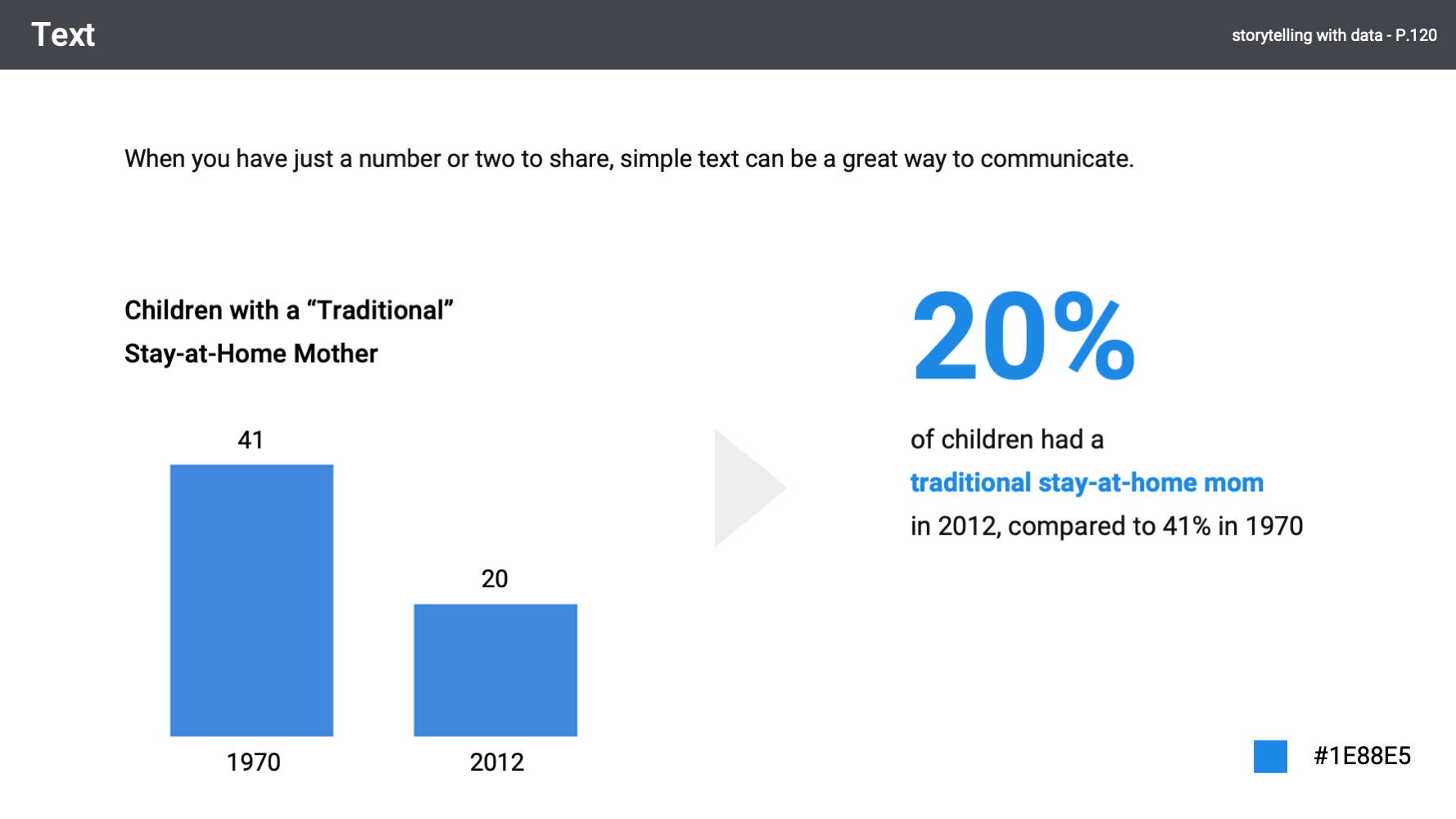 Text

storytelling with data - P.120

When you have just a number or two to share, simple text can be a great way to communicate.

Children with a “Traditional” Stay-at-Home Mother

41

20

1970

2012

20%

of children had a traditional stay-at-home mom in 2012, compared to 41% in 1970

#1E88E5